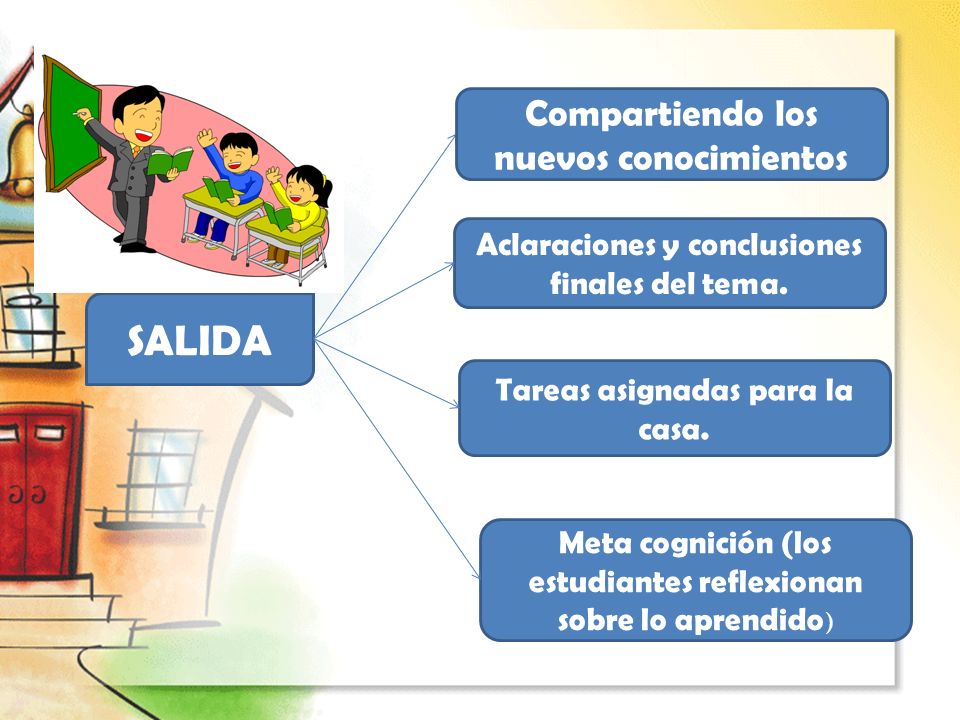 SALIDA

Compartiendo los nuevos conocimientos

Aclaraciones y conclusiones finales del tema.

Tareas asignadas para la casa.

Meta cognición (los estudiantes reflexionan sobre lo aprendido)